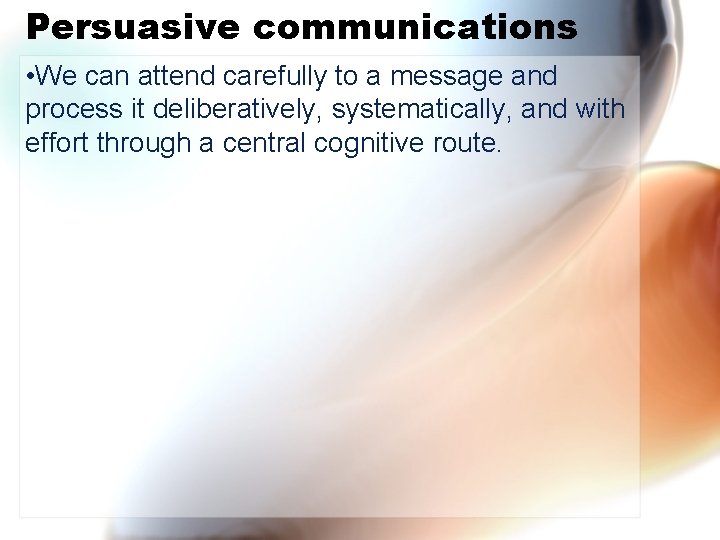 Persuasive communications

•We can attend carefully to a message and process it deliberatively, systematically, and with effort through a central cognitive route.